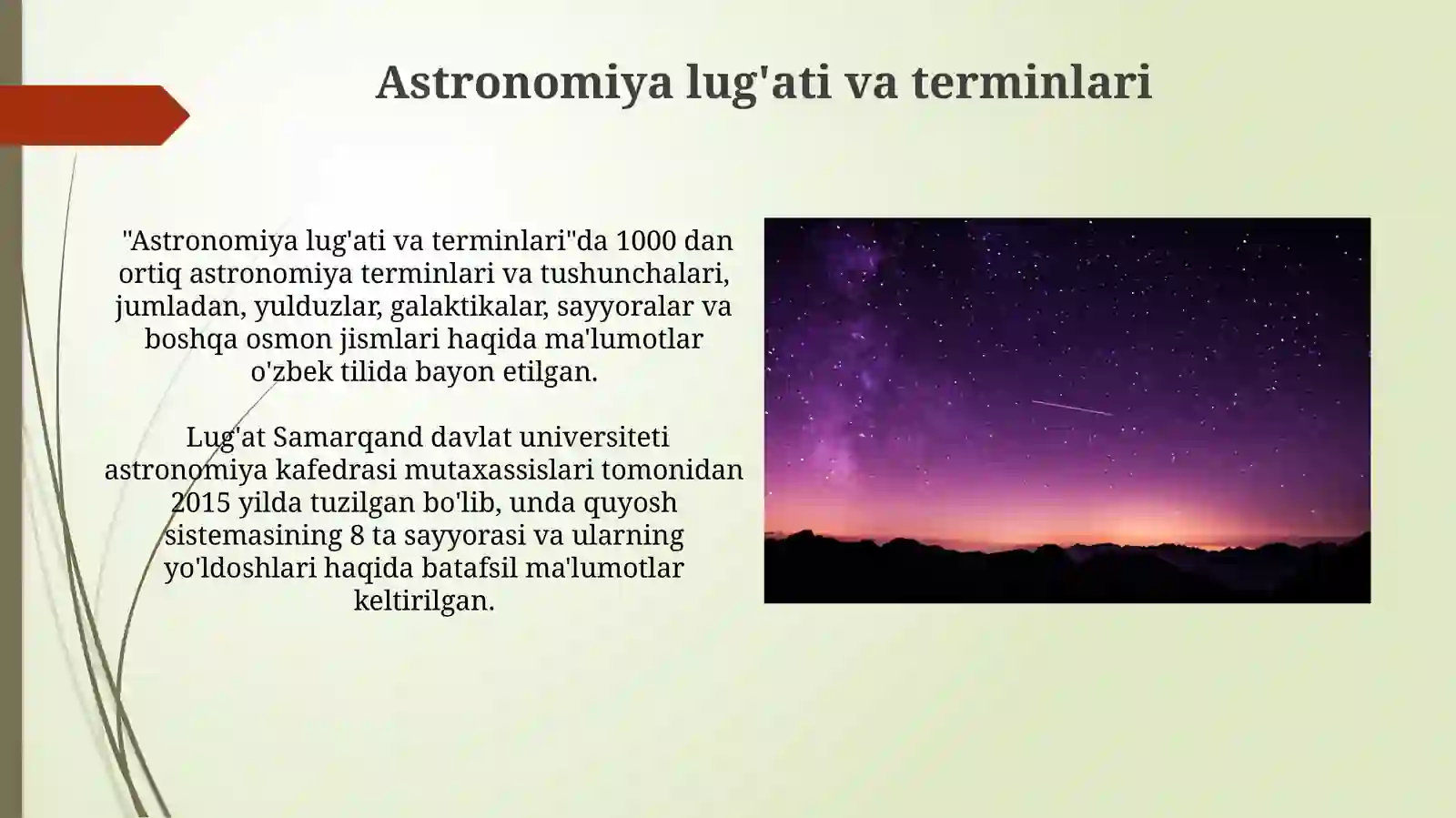 Astronomiya lug'ati va terminlari

"Astronomiya lug'ati va terminlari"da 1000 dan ortiq astronomiya terminlari va tushunchalari, jumladan, yulduzlar, galaktikalar, sayyoralar va boshqa osmon jismlari haqida ma'lumotlar o'zbek tilida bayon etilgan.

Lug'at Samarqand davlat universiteti astronomiya kafedrasi mutaxassislari tomonidan 2015 yilda tuzilgan bo'lib, unda quyosh sistemasining 8 ta sayyorasi va ularning yo'ldoshlari haqida batafsil ma'lumotlar keltirilgan.